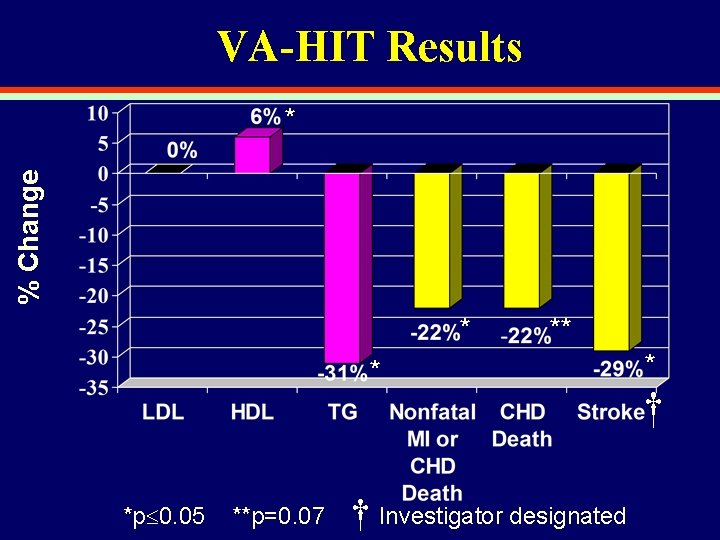 VA-HIT Results

% Change

10
5
0
-5
-10
-15
-20
-25
-30
-35

0%
6%*
-31%*
-22%*
-22%**
-29%*

LDL
HDL
TG
Nonfatal MI or CHD Death
CHD Death
Stroke†

*p≤0.05 **p=0.07 † Investigator designated